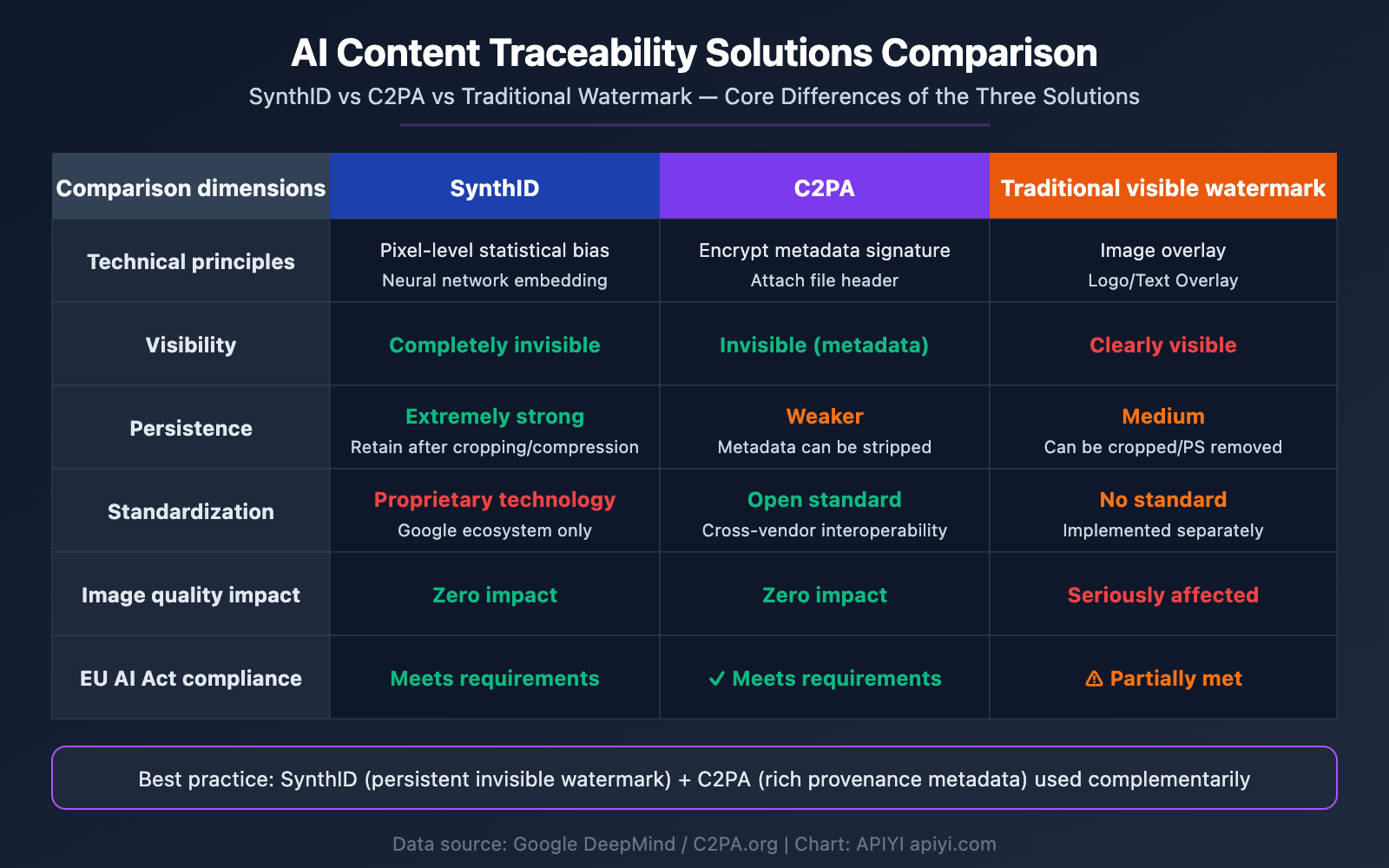 AI Content Traceability Solutions Comparison

SynthID vs C2PA vs Traditional Watermark — Core Differences of the Three Solutions

| Comparison dimensions | SynthID | C2PA | Traditional visible watermark |
|---|---|---|---|
| Technical principles | Pixel-level statistical bias Neural network embedding | Encrypt metadata signature Attach file header | Image overlay Logo/Text Overlay |
| Visibility | Completely invisible | Invisible (metadata) | Clearly visible |
| Persistence | Extremely strong Retain after cropping/compression | Weaker Metadata can be stripped | Medium Can be cropped/PS removed |
| Standardization | Proprietary technology Google ecosystem only | Open standard Cross-vendor interoperability | No standard Implemented separately |
| Image quality impact | Zero impact | Zero impact | Seriously affected |
| EU AI Act compliance | Meets requirements | ✓ Meets requirements | ⚠ Partially met |

Best practice: SynthID (persistent invisible watermark) + C2PA (rich provenance metadata) used complementarily

Data source: Google DeepMind / C2PA.org | Chart: APIYI apiyi.com